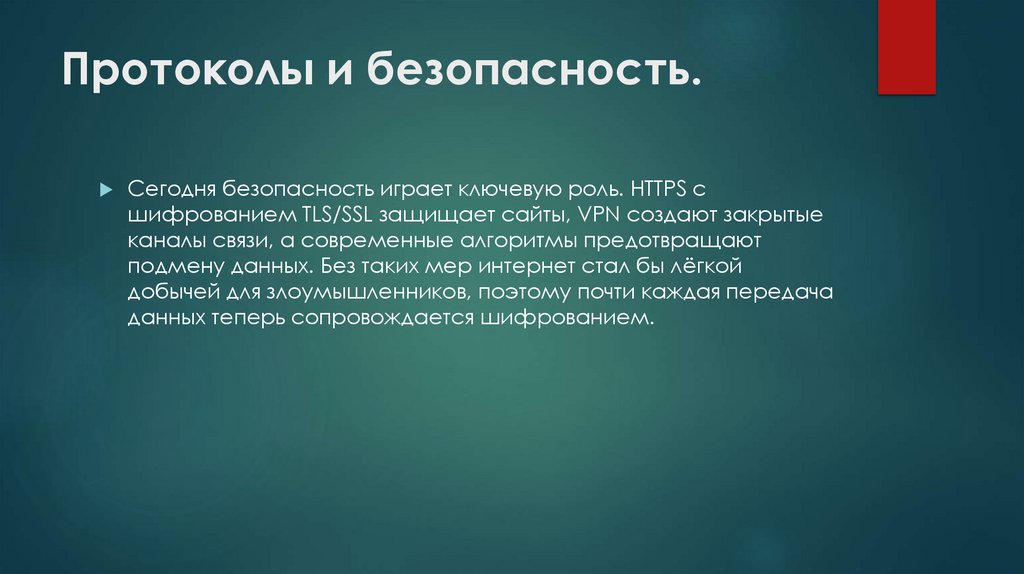 Протоколы и безопасность.

Сегодня безопасность играет ключевую роль. HTTPS с шифрованием TLS/SSL защищает сайты, VPN создают закрытые каналы связи, а современные алгоритмы предотвращают подмену данных. Без таких мер интернет стал бы лёгкой добычей для злоумышленников, поэтому почти каждая передача данных теперь сопровождается шифрованием.